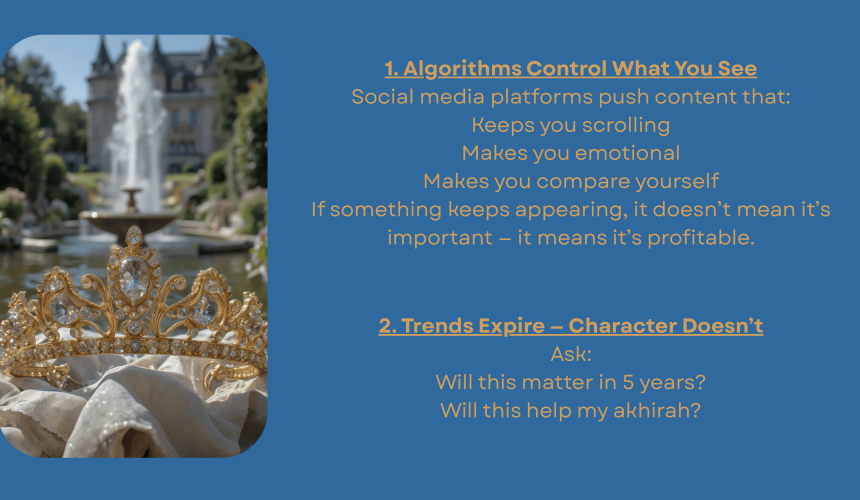 1. Algorithms Control What You See

Social media platforms push content that:
Keeps you scrolling
Makes you emotional
Makes you compare yourself
If something keeps appearing, it doesn't mean it's important – it means it's profitable.

2. Trends Expire – Character Doesn't

Ask:
Will this matter in 5 years?
Will this help my akhirah?